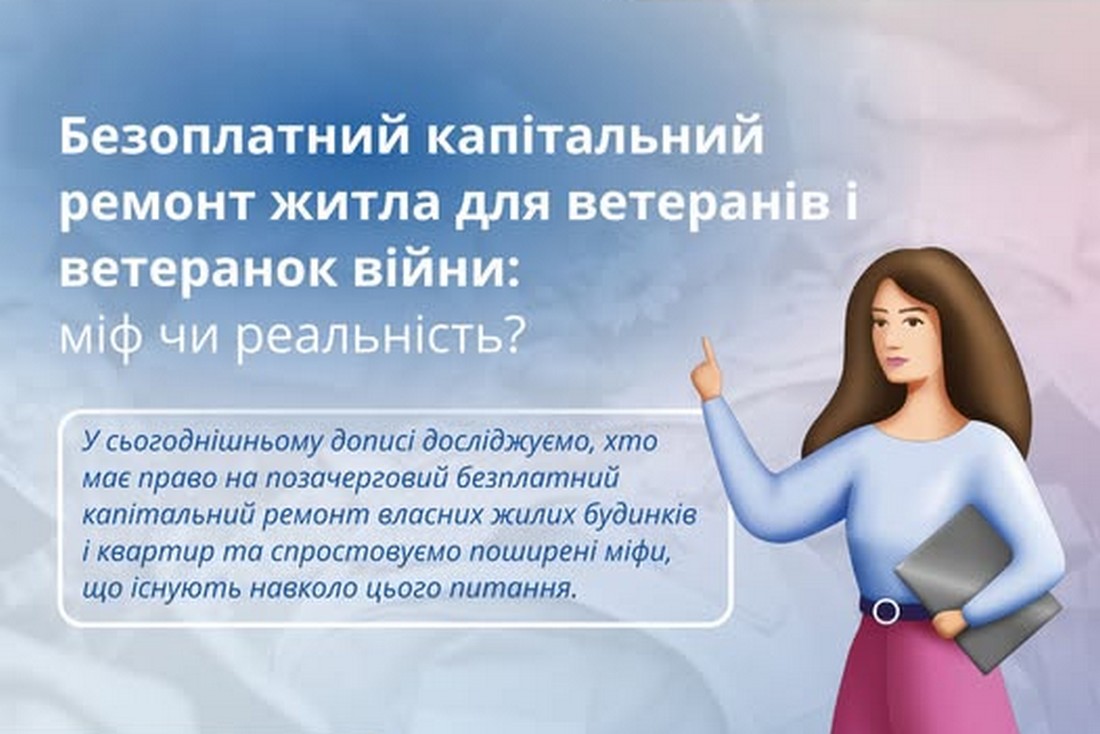 Безоплатний капітальний ремонт житла для ветеранів і ветеранок війни: міф чи реальність?

У сьогоднішньому дописі досліджуємо, хто має право на позачерговий безплатний капітальний ремонт власних жилих будинків і квартир та спростовуємо поширені міфи, що існують навколо цього питання.